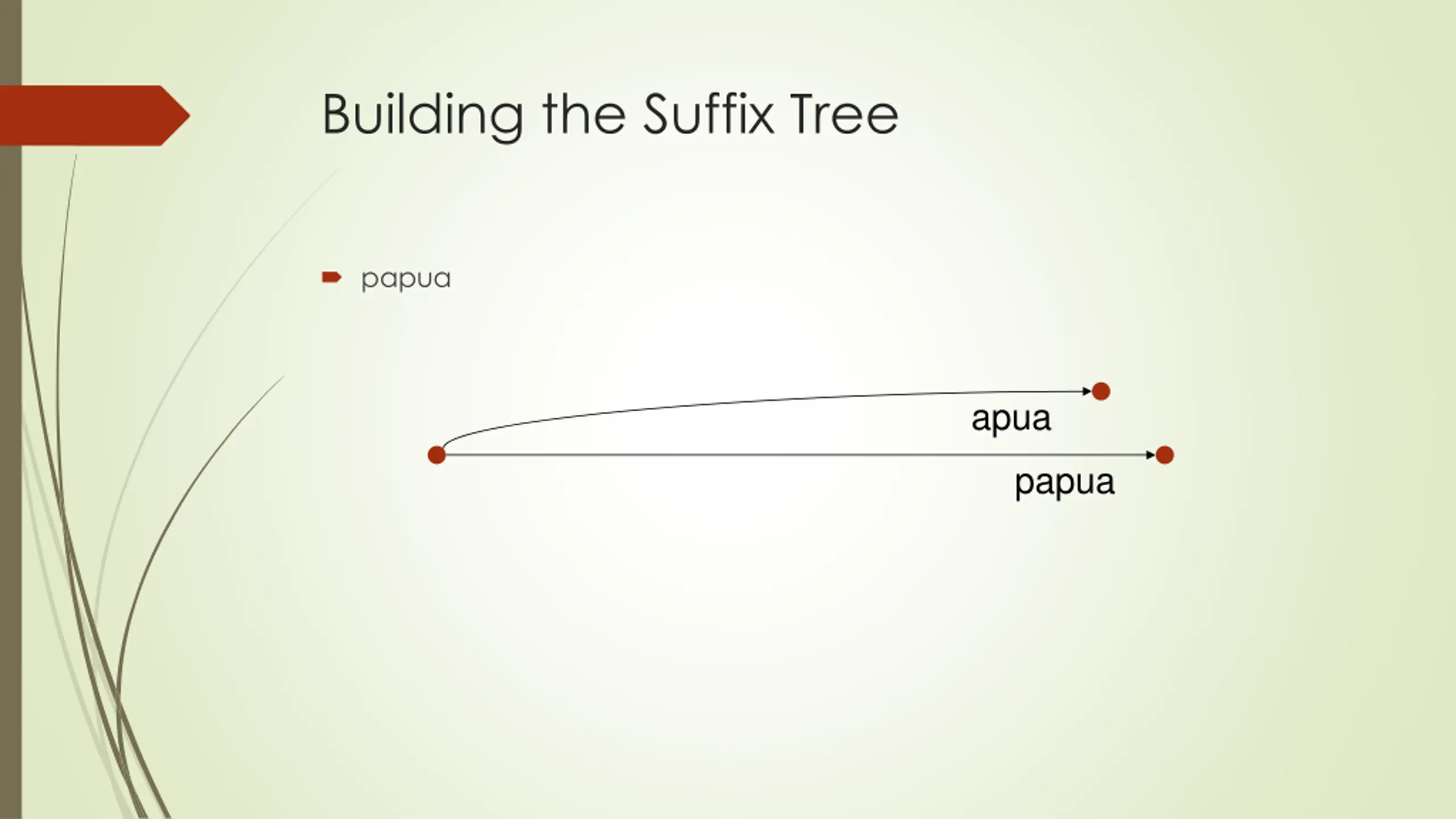 Building the Suffix Tree

papua

apua

papua